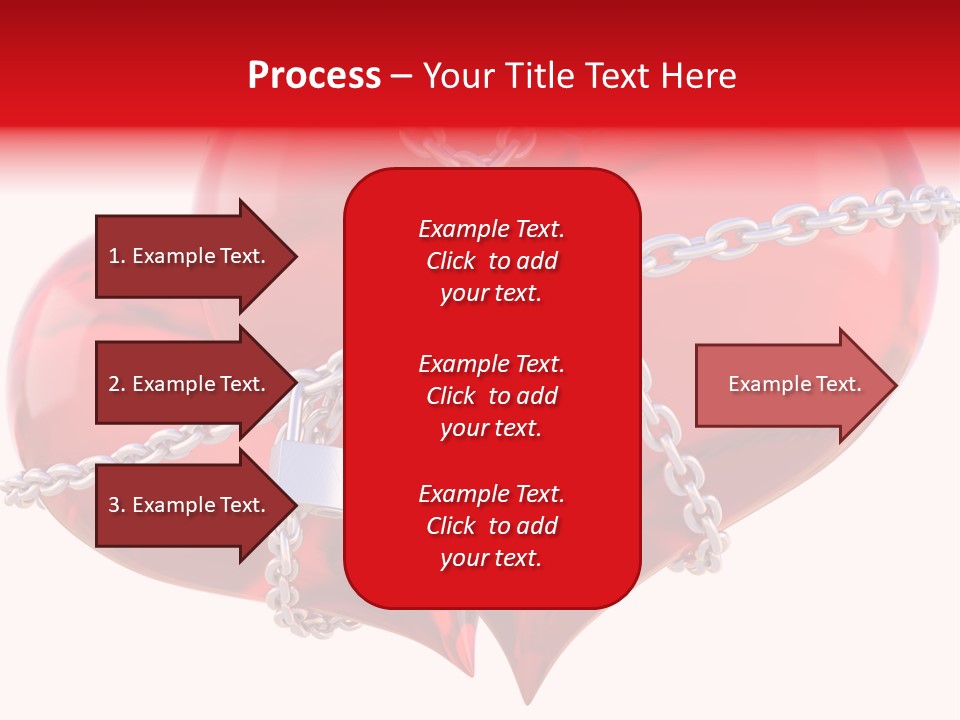 Process – Your Title Text Here

1. Example Text.

2. Example Text.

3. Example Text.

Example Text. Click to add your text.

Example Text. Click to add your text.

Example Text. Click to add your text.

Example Text.